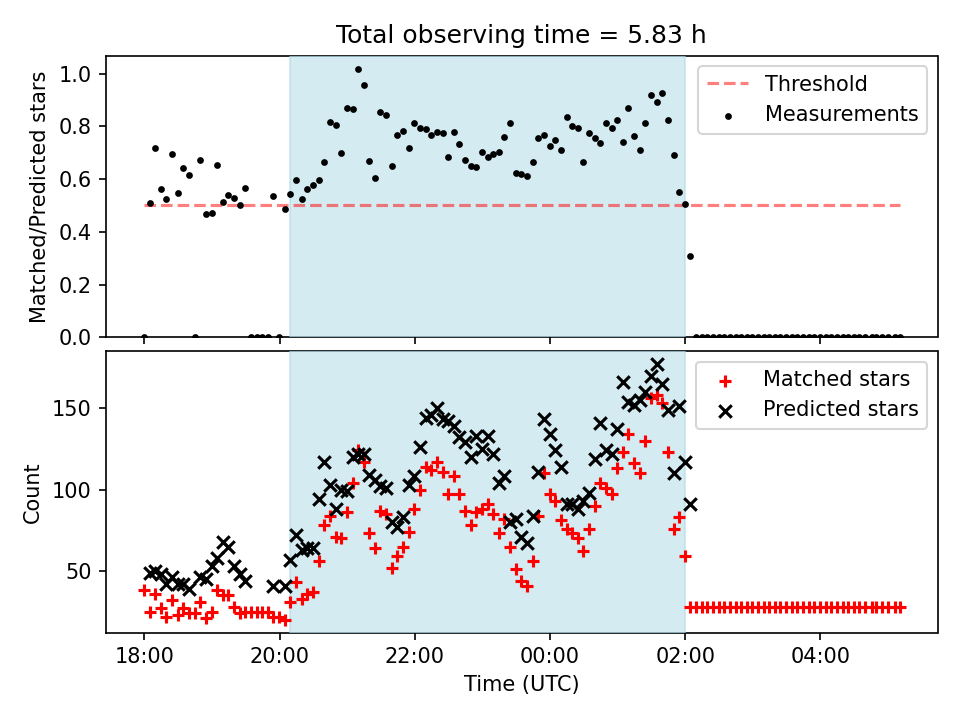 Total observing time = 5.83 h

Matched/Predicted stars

1.0
0.8
0.6
0.4
0.2
0.0

Threshold
Measurements

Count

150
100
50

Matched stars
Predicted stars

18:00
20:00
22:00
00:00
02:00
04:00

Time (UTC)